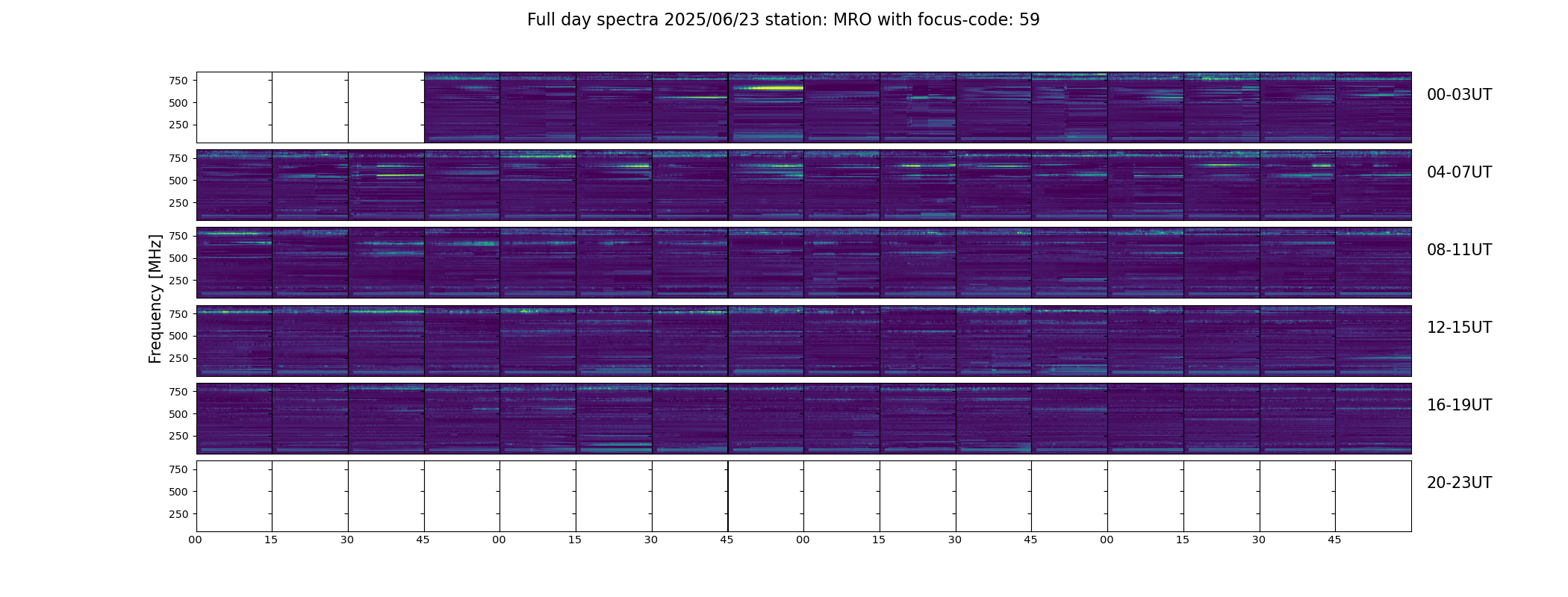 Full day spectra 2025/06/23 station: MRO with focus-code: 59

Frequency [MHz]

750
500
250

00-03UT

750
500
250

04-07UT

750
500
250

08-11UT

750
500
250

12-15UT

750
500
250

16-19UT

750
500
250

20-23UT

00 15 30 45 00 15 30 45 00 15 30 45 00 15 30 45